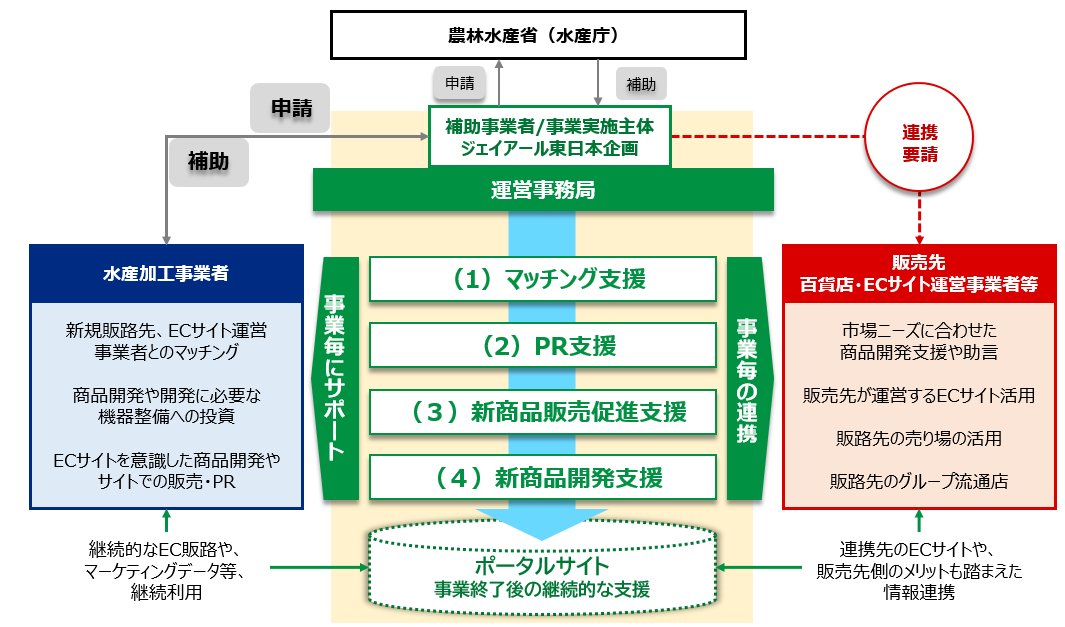 農林水産省（水産庁）

申請

補助

申請

補助

補助事業者/事業実施主体
ジェイアール東日本企画

連携
要請

運営事務局

水産加工事業者

新規販路先、ECサイト運営事業者とのマッチング

商品開発や開発に必要な機器整備への投資

ECサイトを意識した商品開発やサイトでの販売・PR

事業毎にサポート

（1）マッチング支援

（2）PR支援

（3）新商品販売促進支援

（4）新商品開発支援

事業毎の連携

販売先
百貨店・ECサイト運営事業者等

市場ニーズに合わせた商品開発支援や助言

販売先が運営するECサイト活用

販路先の売り場の活用

販路先のグループ流通店

継続的なEC販路や、マーケティングデータ等、継続利用

ポータルサイト
事業終了後の継続的な支援

連携先のECサイトや、販売先側のメリットも踏まえた情報連携